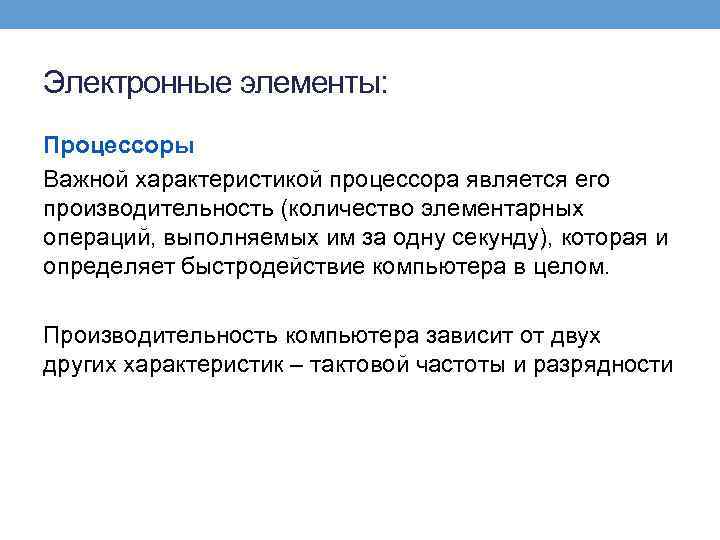 Электронные элементы:

Процессоры

Важной характеристикой процессора является его производительность (количество элементарных операций, выполняемых им за одну секунду), которая и определяет быстродействие компьютера в целом.

Производительность компьютера зависит от двух других характеристик – тактовой частоты и разрядности